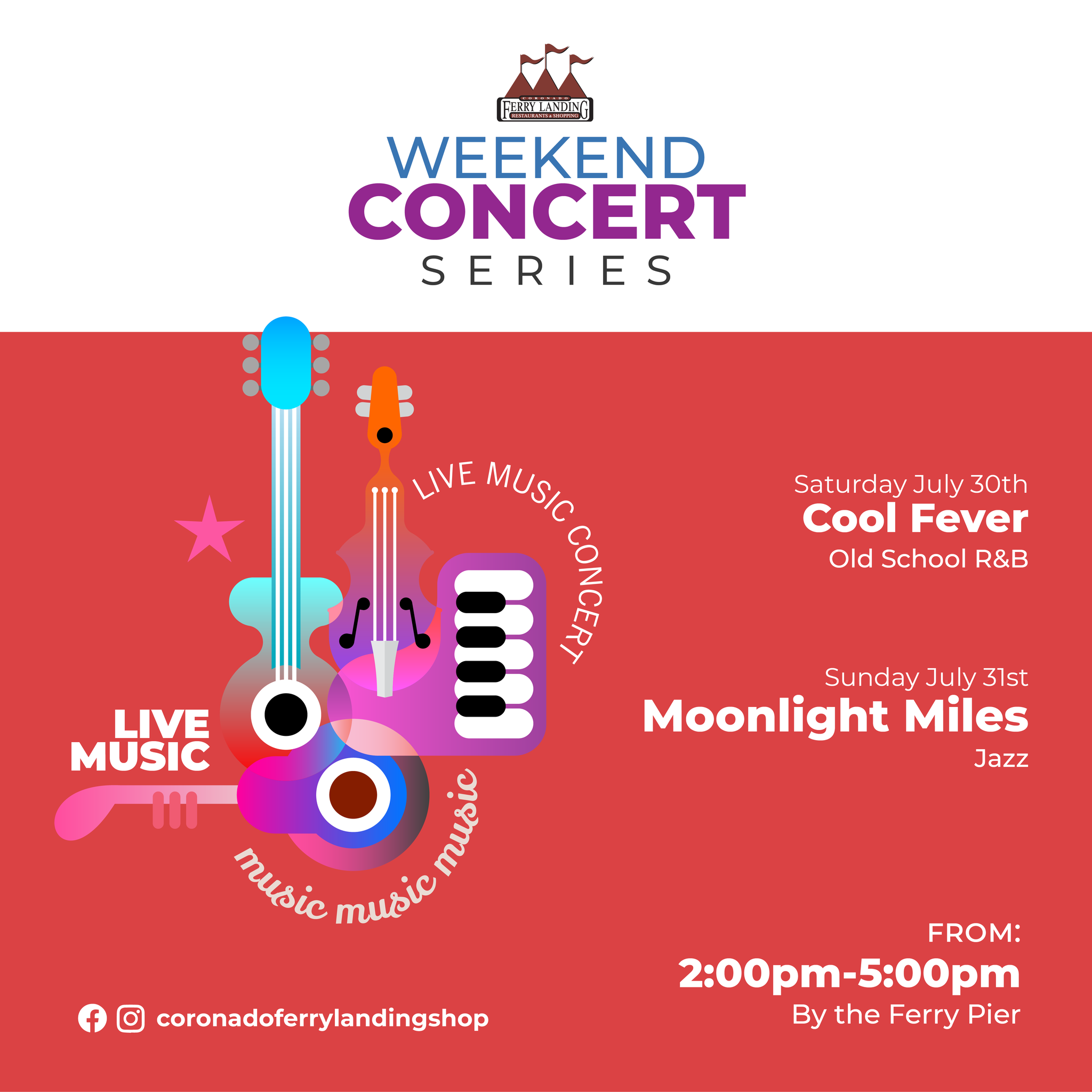 CORONADO
FERRY LANDING
RESTAURANTS & SHOPPING

WEEKEND
CONCERT
SERIES

LIVE MUSIC CONCERT

LIVE
MUSIC

music music music

Saturday July 30th
Cool Fever
Old School R&B

Sunday July 31st
Moonlight Miles
Jazz

FROM:
2:00pm-5:00pm
By the Ferry Pier

coronadoferrylandingshop